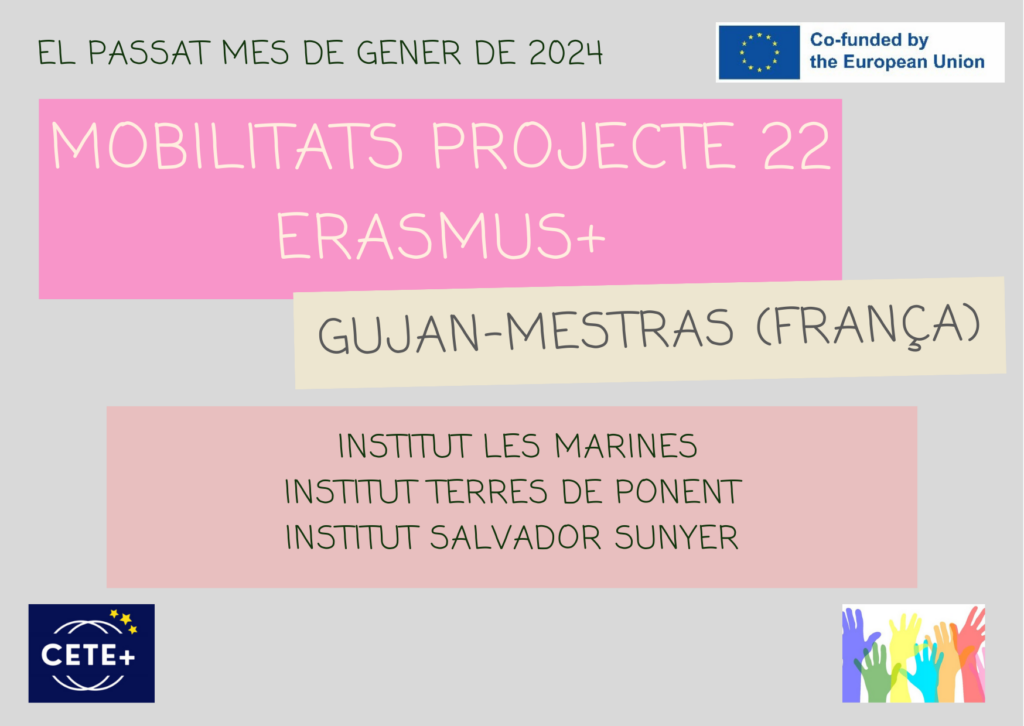 EL PASSAT MES DE GENER DE 2024

Co-funded by the European Union

MOBILITATS PROJECTE 22 ERASMUS+

GUJAN-MESTRAS (FRANÇA)

INSTITUT LES MARINES
INSTITUT TERRES DE PONENT
INSTITUT SALVADOR SUNYER

CETE+